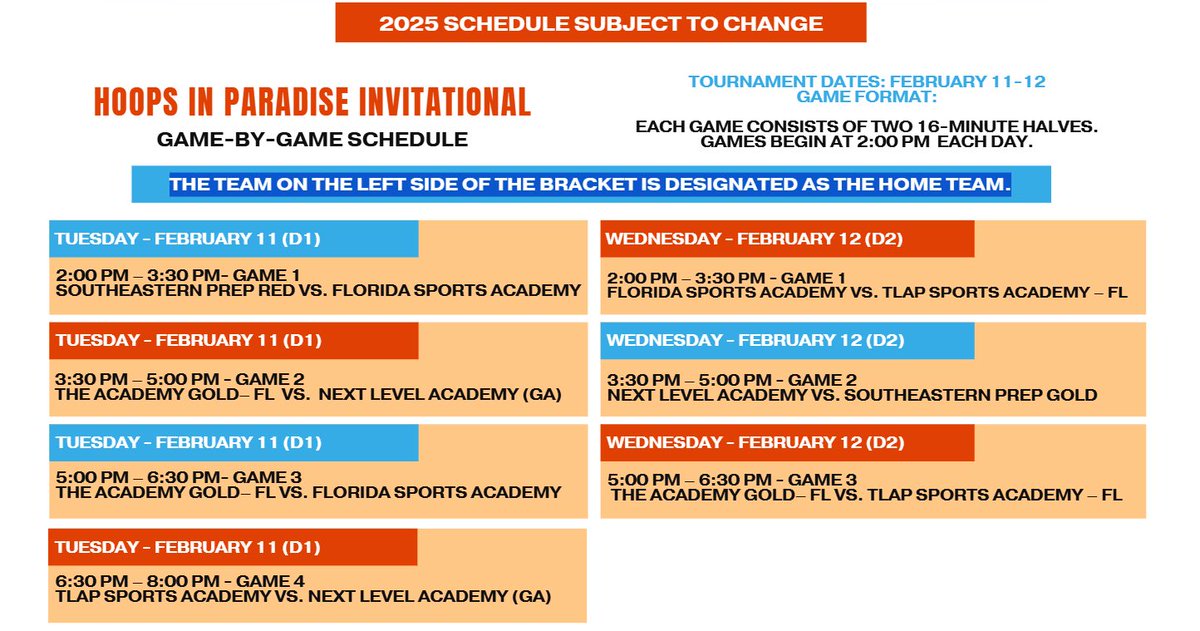 2025 SCHEDULE SUBJECT TO CHANGE

HOOPS IN PARADISE INVITATIONAL

GAME-BY-GAME SCHEDULE

TOURNAMENT DATES: FEBRUARY 11-12
GAME FORMAT:

EACH GAME CONSISTS OF TWO 16-MINUTE HALVES.
GAMES BEGIN AT 2:00 PM EACH DAY.

THE TEAM ON THE LEFT SIDE OF THE BRACKET IS DESIGNATED AS THE HOME TEAM.

TUESDAY - FEBRUARY 11 (D1)

2:00 PM – 3:30 PM- GAME 1
SOUTHEASTERN PREP RED VS. FLORIDA SPORTS ACADEMY

TUESDAY - FEBRUARY 11 (D1)

3:30 PM – 5:00 PM - GAME 2
THE ACADEMY GOLD– FL VS. NEXT LEVEL ACADEMY (GA)

TUESDAY - FEBRUARY 11 (D1)

5:00 PM – 6:30 PM- GAME 3
THE ACADEMY GOLD– FL VS. FLORIDA SPORTS ACADEMY

TUESDAY - FEBRUARY 11 (D1)

6:30 PM – 8:00 PM - GAME 4
TLAP SPORTS ACADEMY VS. NEXT LEVEL ACADEMY (GA)

WEDNESDAY - FEBRUARY 12 (D2)

2:00 PM – 3:30 PM - GAME 1
FLORIDA SPORTS ACADEMY VS. TLAP SPORTS ACADEMY – FL

WEDNESDAY - FEBRUARY 12 (D2)

3:30 PM – 5:00 PM - GAME 2
NEXT LEVEL ACADEMY VS. SOUTHEASTERN PREP GOLD

WEDNESDAY - FEBRUARY 12 (D2)

5:00 PM – 6:30 PM - GAME 3
THE ACADEMY GOLD– FL VS. TLAP SPORTS ACADEMY – FL